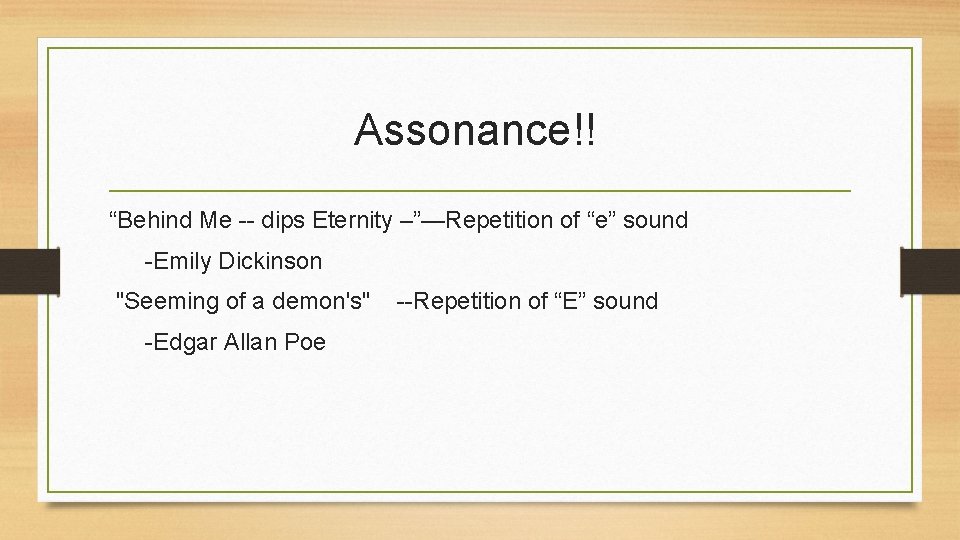 Assonance!!

“Behind Me -- dips Eternity –”—Repetition of “e” sound

-Emily Dickinson

"Seeming of a demon's" --Repetition of “E” sound

-Edgar Allan Poe